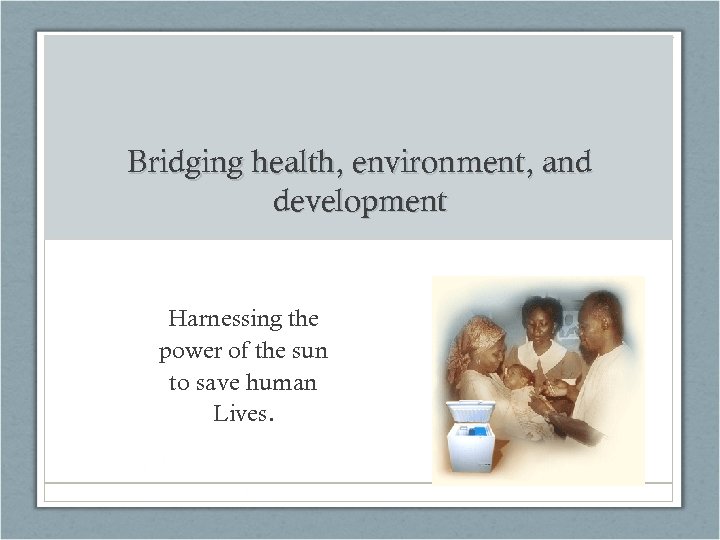 Bridging health, environment, and development

Harnessing the power of the sun to save human Lives.